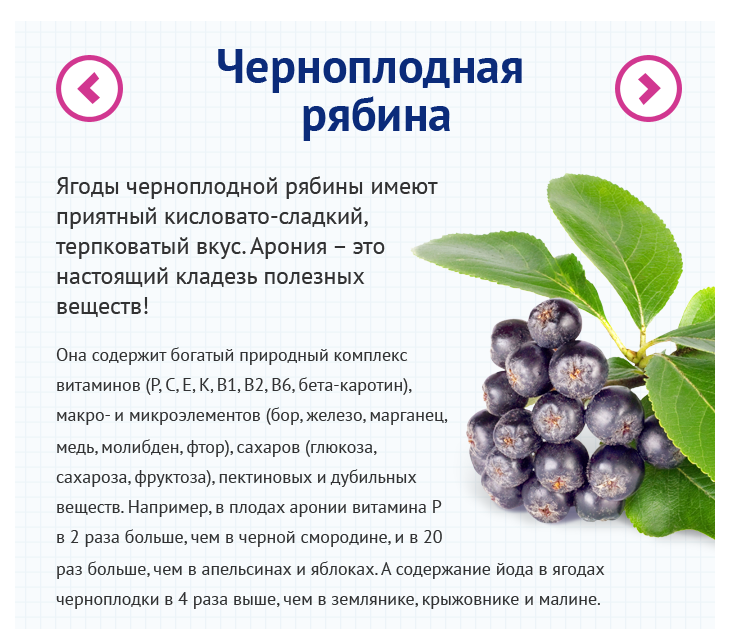 Черноплодная рябина

Ягоды черноплодной рябины имеют приятный кисловато-сладкий, терпковатый вкус. Арония – это настоящий кладезь полезных веществ!

Она содержит богатый природный комплекс витаминов (Р, С, Е, К, В1, В2, В6, бета-каротин), макро- и микроэлементов (бор, железо, марганец, медь, молибден, фтор), сахаров (глюкоза, сахароза, фруктоза), пектиновых и дубильных веществ. Например, в плодах аронии витамина Р в 2 раза больше, чем в черной смородине, и в 20 раз больше, чем в апельсинах и яблоках. А содержание йода в ягодах черноплодки в 4 раза выше, чем в землянике, крыжовнике и малине.